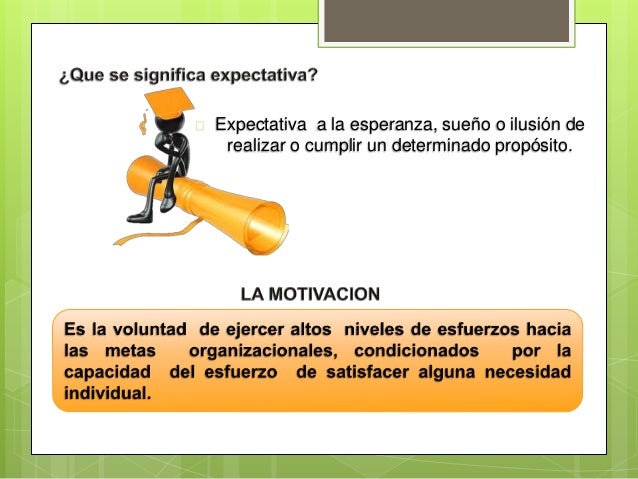 ¿Que se significa expectativa?

Expectativa a la esperanza, sueño o ilusión de realizar o cumplir un determinado propósito.

LA MOTIVACION

Es la voluntad de ejercer altos niveles de esfuerzos hacia las metas organizacionales, condicionados por la capacidad del esfuerzo de satisfacer alguna necesidad individual.